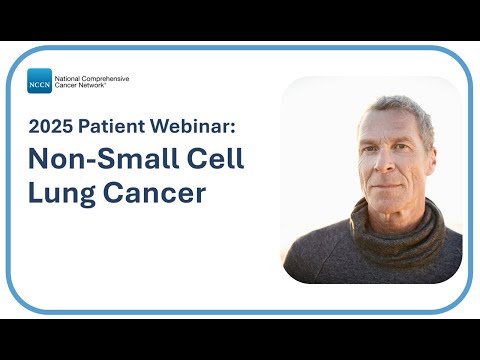 NCCN National Comprehensive Cancer Network®

2025 Patient Webinar:

Non-Small Cell Lung Cancer